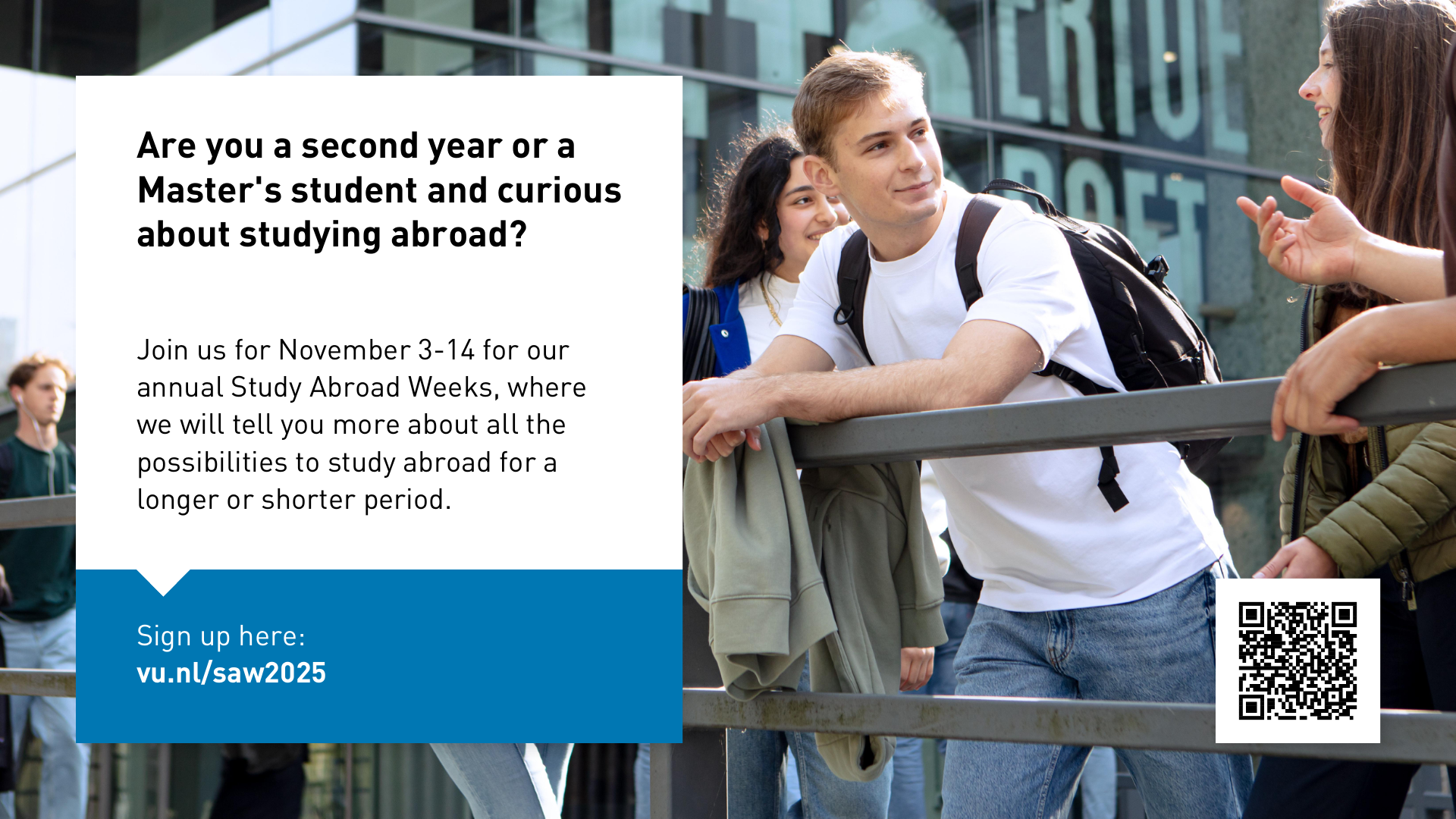 Are you a second year or a Master's student and curious about studying abroad?

Join us for November 3-14 for our annual Study Abroad Weeks, where we will tell you more about all the possibilities to study abroad for a longer or shorter period.

Sign up here:
vu.nl/saw2025